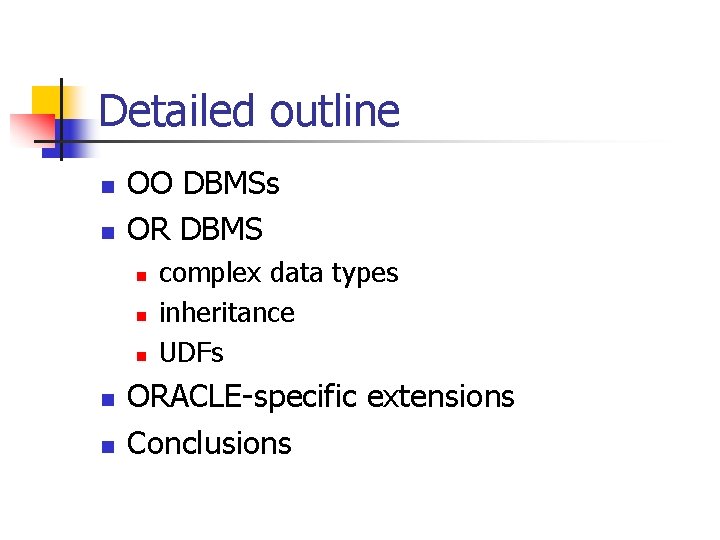 Detailed outline

- OO DBMSs
- OR DBMS
  - complex data types
  - inheritance
  - UDFs
- ORACLE-specific extensions
- Conclusions